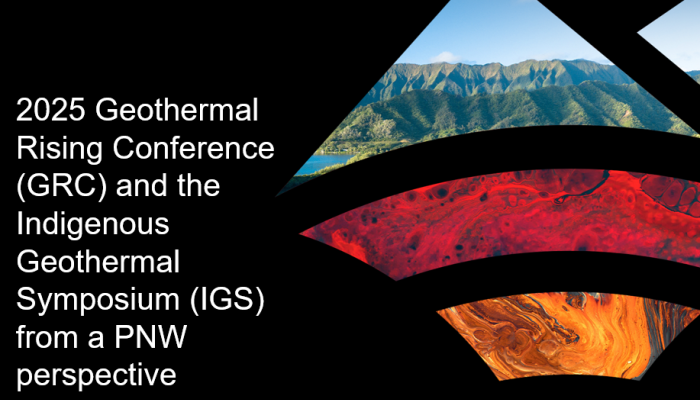 2025 Geothermal Rising Conference (GRC) and the Indigenous Geothermal Symposium (IGS) from a PNW perspective